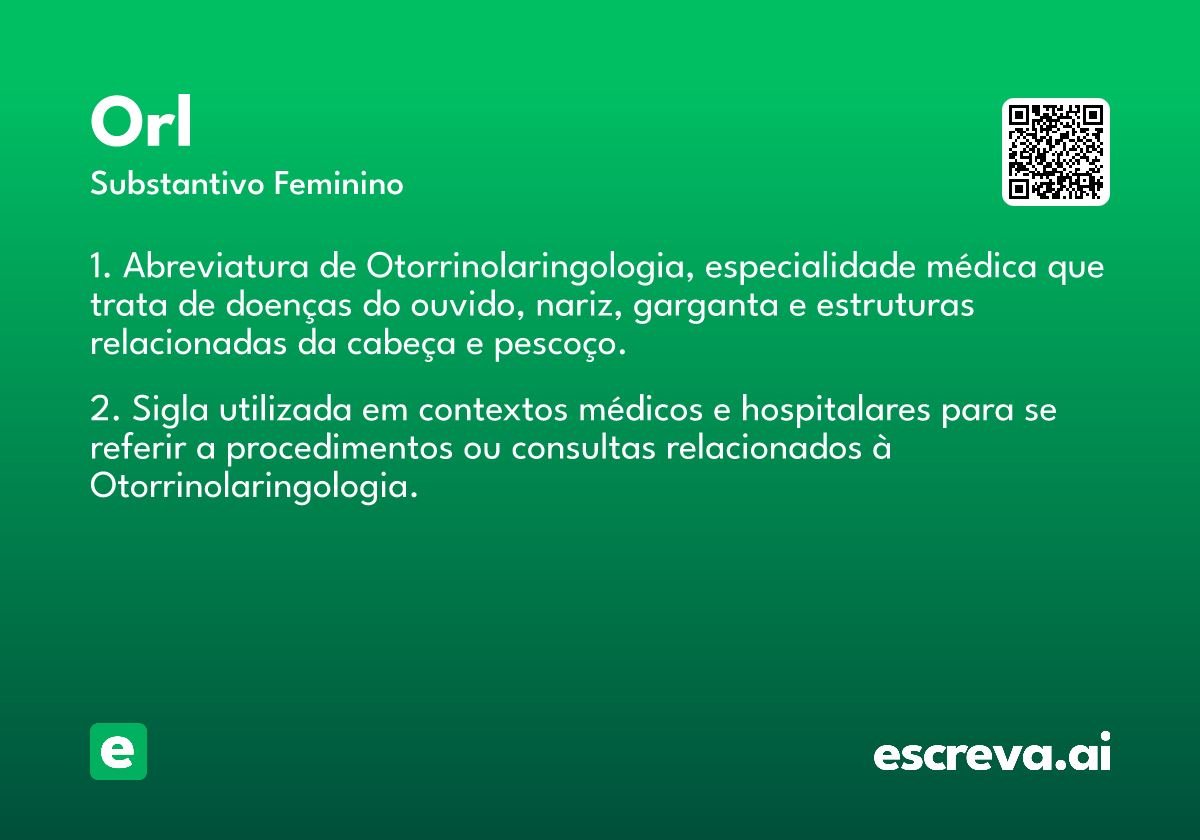 Orl

Substantivo Feminino

1. Abreviatura de Otorrinolaringologia, especialidade médica que trata de doenças do ouvido, nariz, garganta e estruturas relacionadas da cabeça e pescoço.

2. Sigla utilizada em contextos médicos e hospitalares para se referir a procedimentos ou consultas relacionados à Otorrinolaringologia.

e

escreva.ai